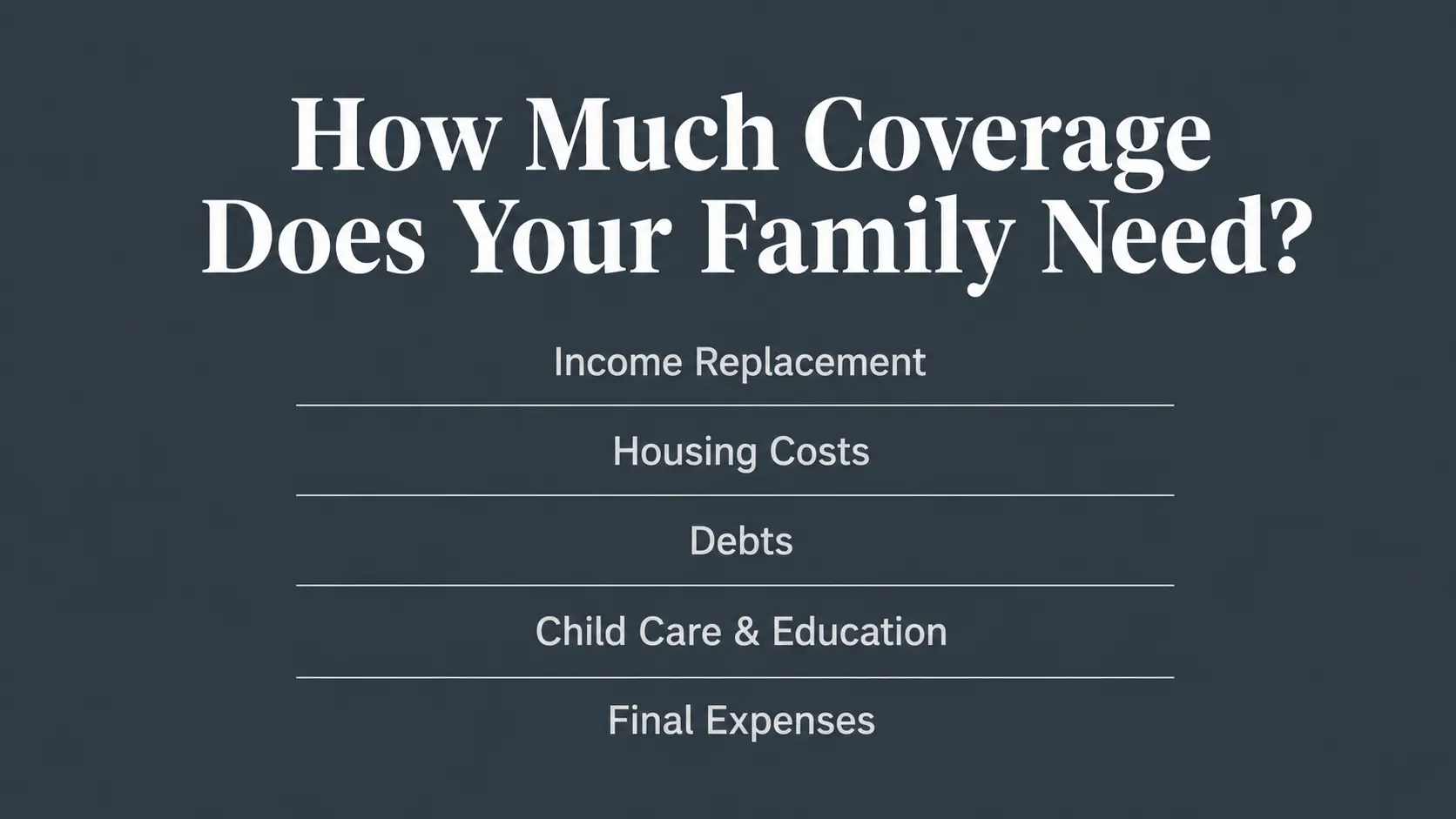 How Much Coverage Does Your Family Need?

Income Replacement

Housing Costs

Debts

Child Care & Education

Final Expenses